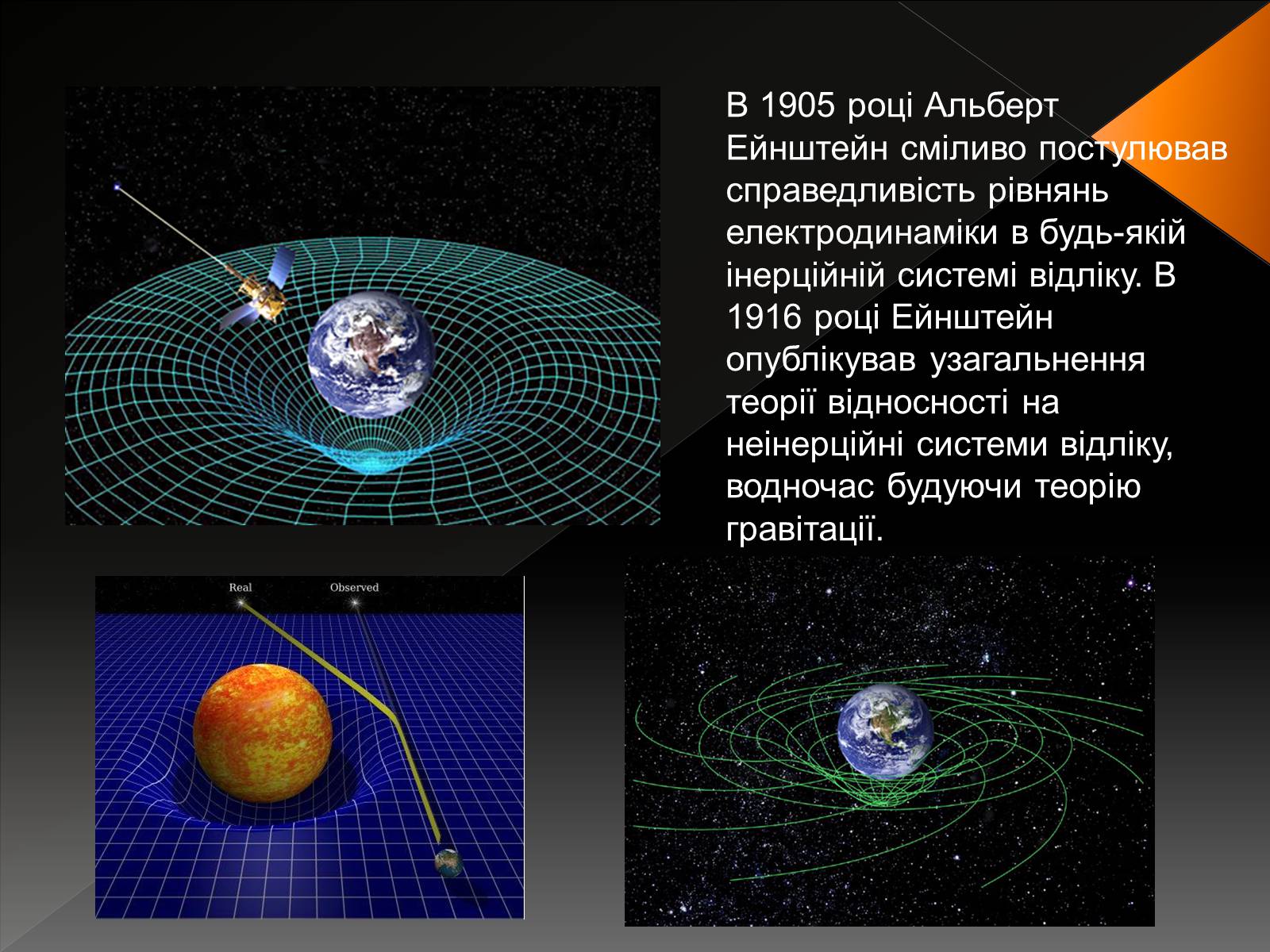 В 1905 році Альберт Ейнштейн сміливо постулював справедливість рівнянь електродинаміки в будь-якій інерційній системі відліку. В 1916 році Ейнштейн опублікував узагальнення теорії відносності на неінерційні системи відліку, водночас будуючи теорію гравітації.

Real

Observed